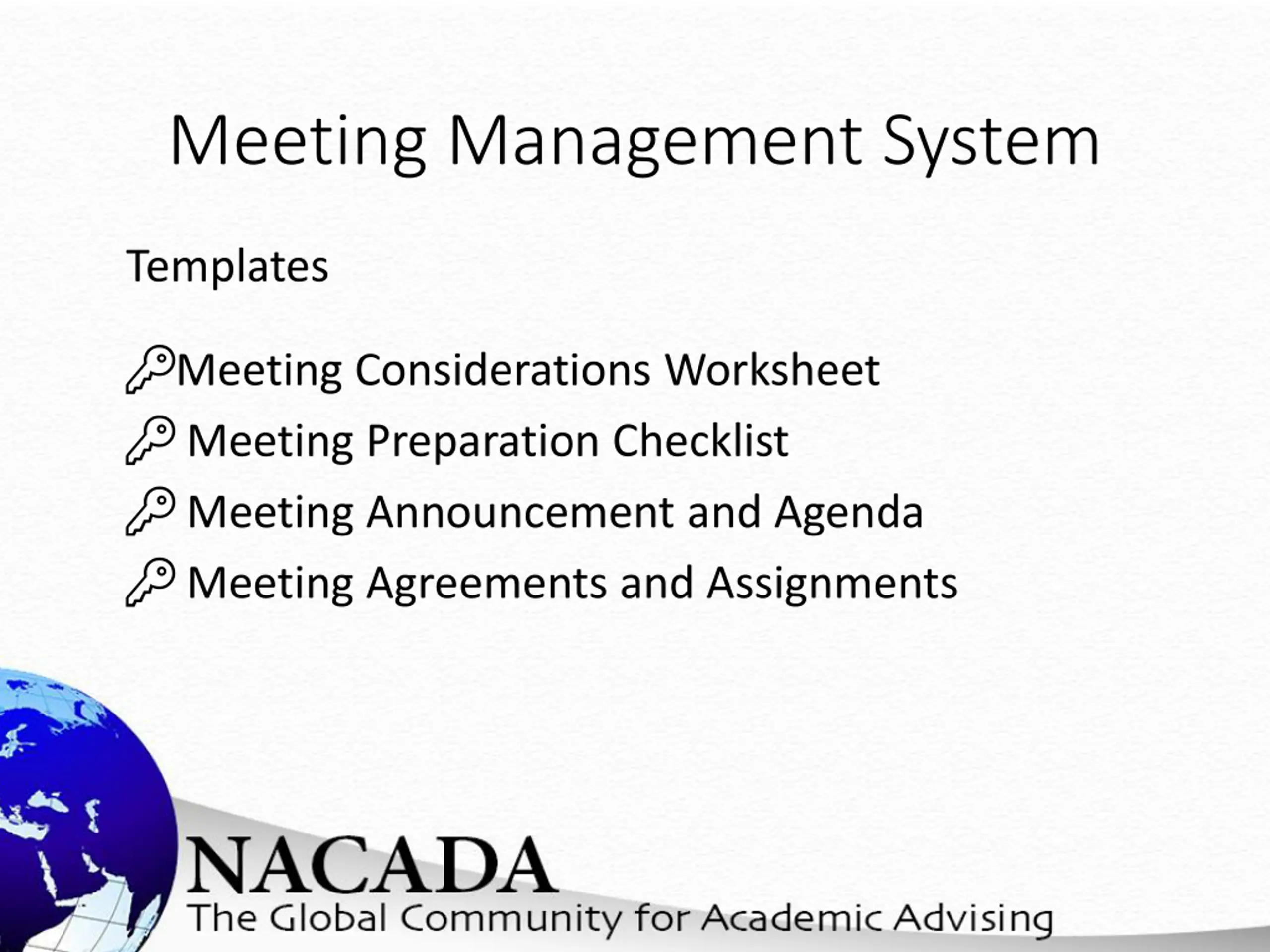 Meeting Management System

Templates

Meeting Considerations Worksheet
Meeting Preparation Checklist
Meeting Announcement and Agenda
Meeting Agreements and Assignments

NACADA
The Global Community for Academic Advising